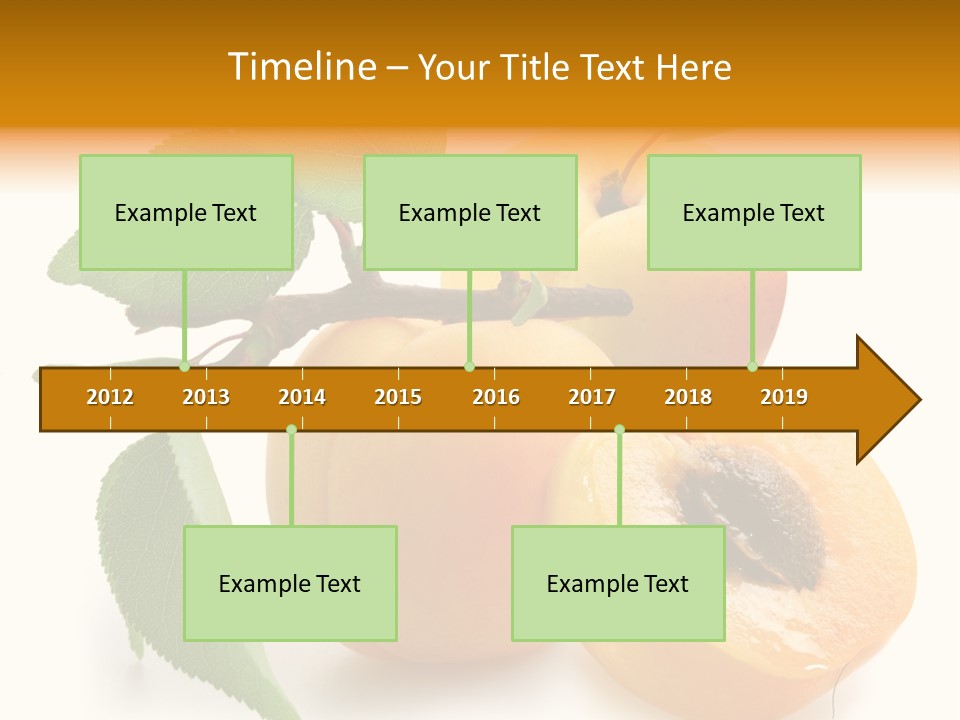 Timeline – Your Title Text Here

Example Text

Example Text

Example Text

2012 2013 2014 2015 2016 2017 2018 2019

Example Text

Example Text